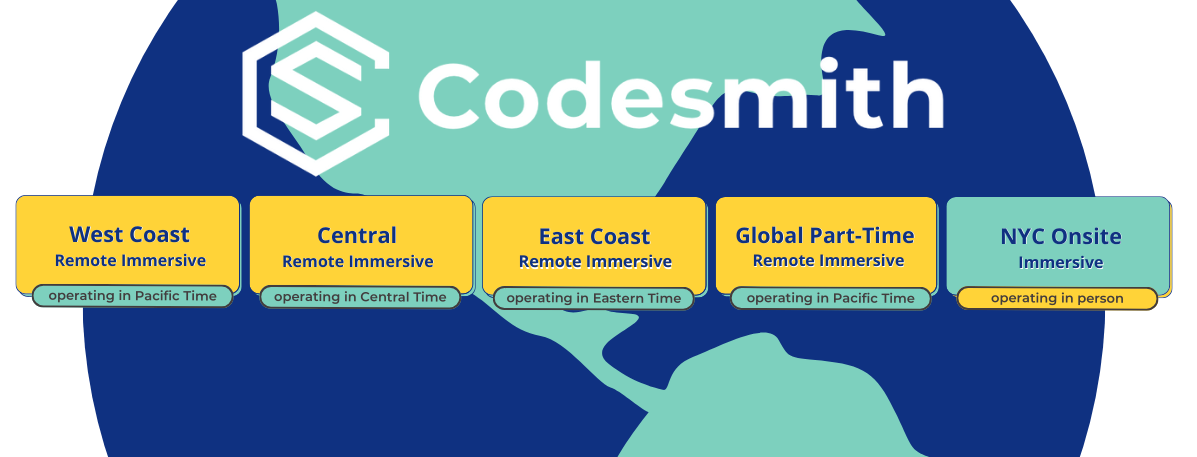 Codesmith

West Coast
Remote Immersive
operating in Pacific Time

Central
Remote Immersive
operating in Central Time

East Coast
Remote Immersive
operating in Eastern Time

Global Part-Time
Remote Immersive
operating in Pacific Time

NYC Onsite
Immersive
operating in person